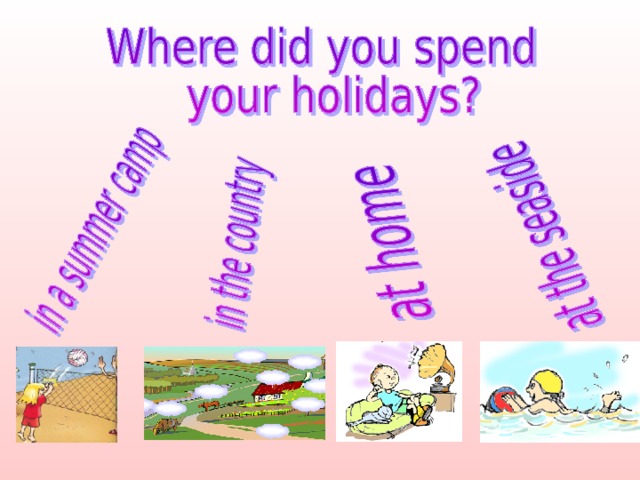 Where did you spend your holidays?

in a summer camp

in the country

at home

at the seaside